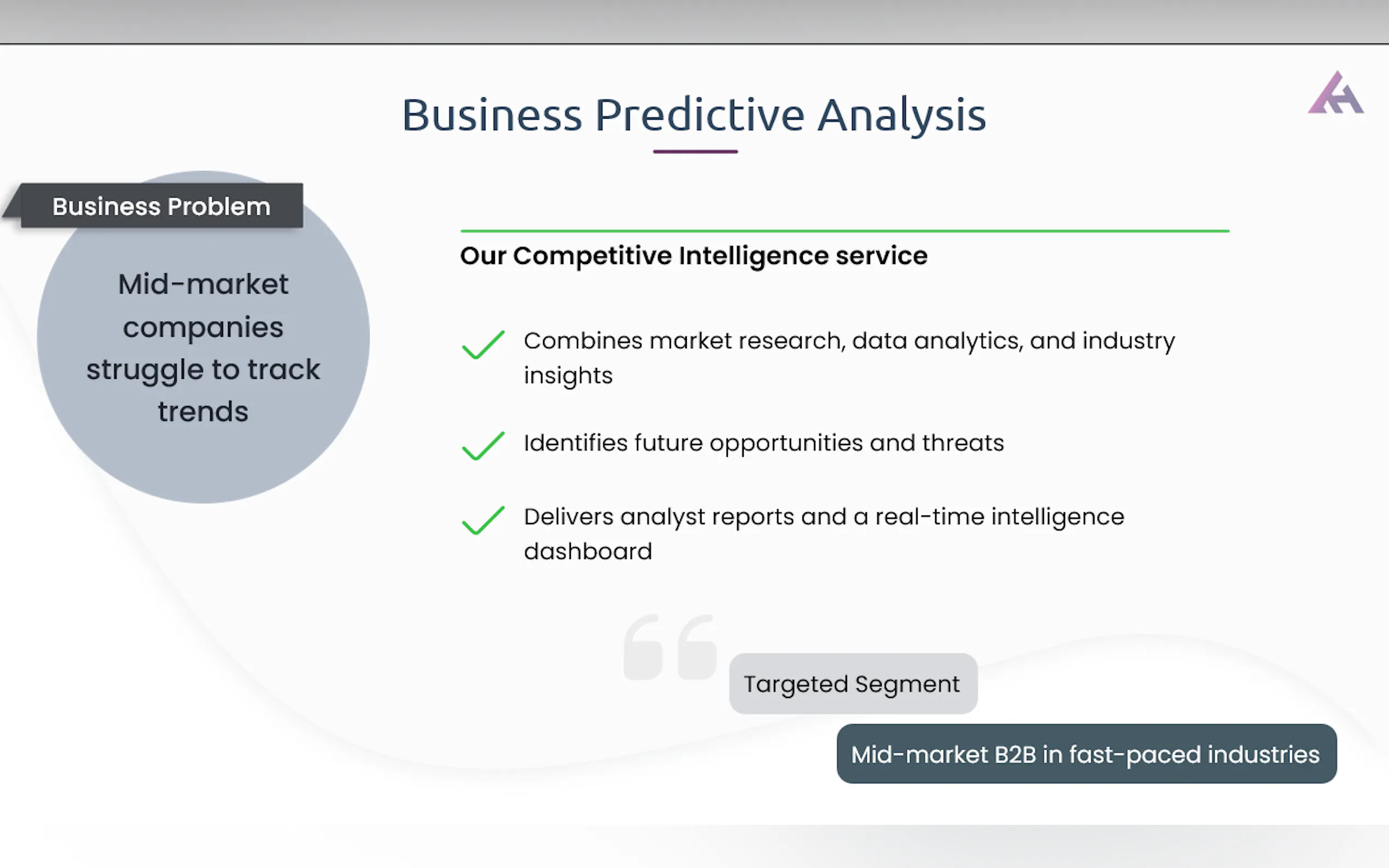 Business Predictive Analysis

Business Problem

Mid-market companies struggle to track trends

Our Competitive Intelligence service

Combines market research, data analytics, and industry insights

Identifies future opportunities and threats

Delivers analyst reports and a real-time intelligence dashboard

Targeted Segment

Mid-market B2B in fast-paced industries